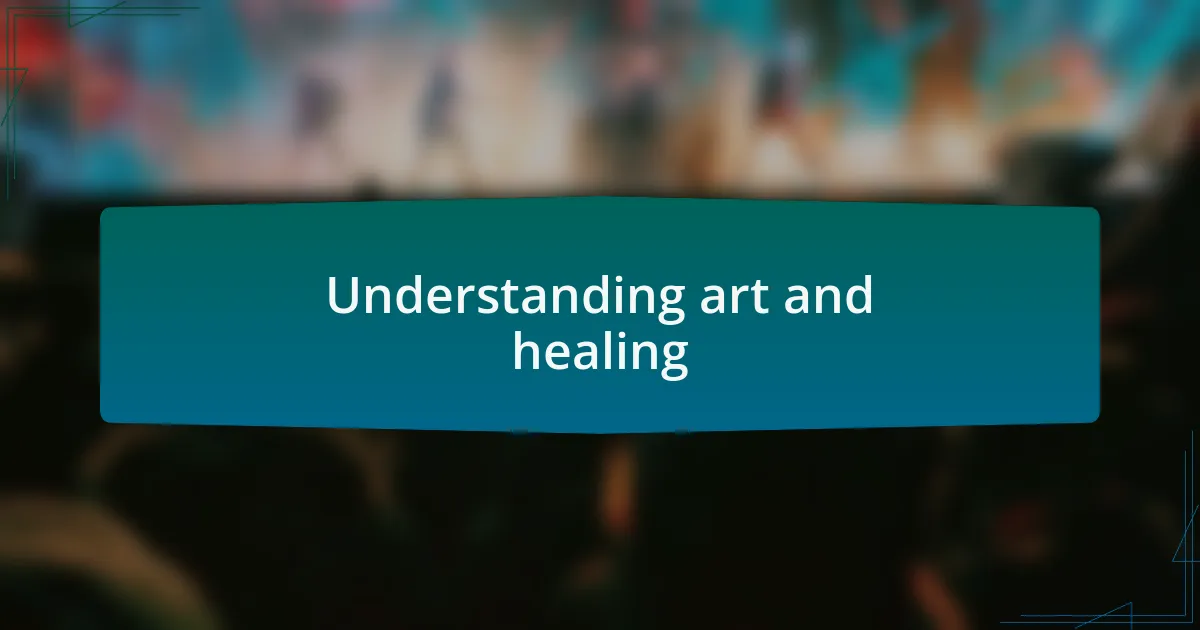 Understanding art and healing